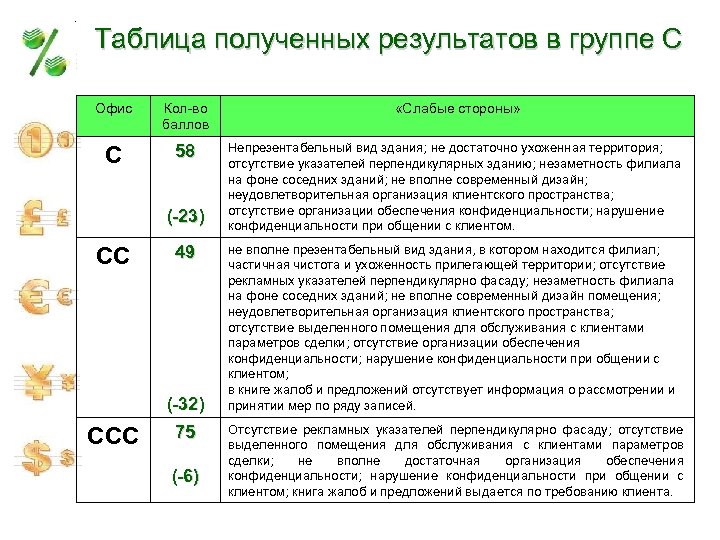 Таблица полученных результатов в группе С

| Офис | Кол-во баллов | «Слабые стороны» |
|---|---|---|
| С | 58 (-23) | Непрезентабельный вид здания; не достаточно ухоженная территория; отсутствие указателей перпендикулярных зданию; незаметность филиала на фоне соседних зданий; не вполне современный дизайн; неудовлетворительная организация клиентского пространства; отсутствие организации обеспечения конфиденциальности; нарушение конфиденциальности при общении с клиентом. |
| СС | 49 (-32) | не вполне презентабельный вид здания, в котором находится филиал; частичная чистота и ухоженность прилегающей территории; отсутствие рекламных указателей перпендикулярно фасаду; незаметность филиала на фоне соседних зданий; не вполне современный дизайн помещения; неудовлетворительная организация клиентского пространства; отсутствие выделенного помещения для обслуживания с клиентами параметров сделки; отсутствие организации обеспечения конфиденциальности; нарушение конфиденциальности при общении с клиентом; в книге жалоб и предложений отсутствует информация о рассмотрении и принятии мер по ряду записей. |
| ССС | 75 (-6) | Отсутствие рекламных указателей перпендикулярно фасаду; отсутствие выделенного помещения для обслуживания с клиентами параметров сделки; не вполне достаточная организация обеспечения конфиденциальности; нарушение конфиденциальности при общении с клиентом; книга жалоб и предложений выдается по требованию клиента. |